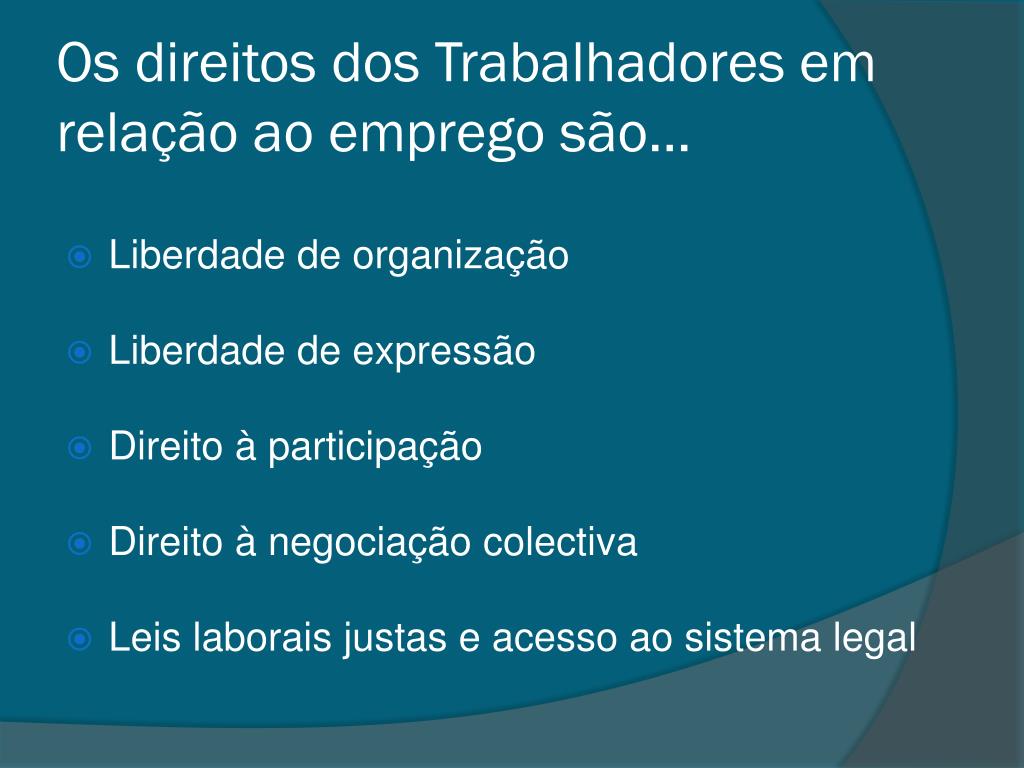 Os direitos dos Trabalhadores em relação ao emprego são...

Liberdade de organização

Liberdade de expressão

Direito à participação

Direito à negociação colectiva

Leis laborais justas e acesso ao sistema legal